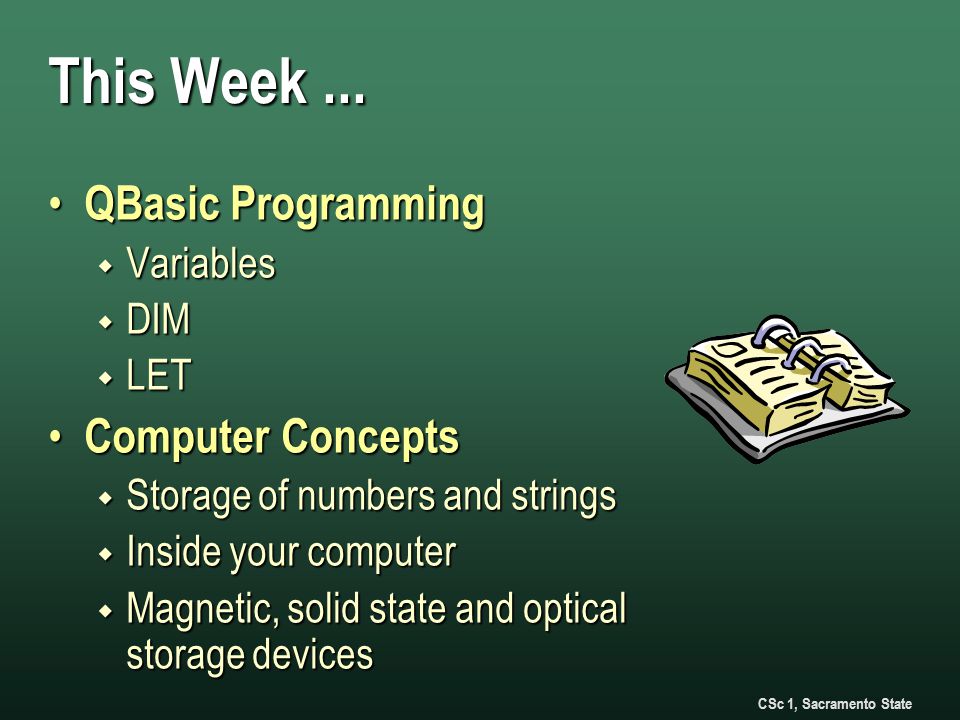 This Week ...

• QBasic Programming
  ◆ Variables
  ◆ DIM
  ◆ LET
• Computer Concepts
  ◆ Storage of numbers and strings
  ◆ Inside your computer
  ◆ Magnetic, solid state and optical storage devices

CSc 1, Sacramento State